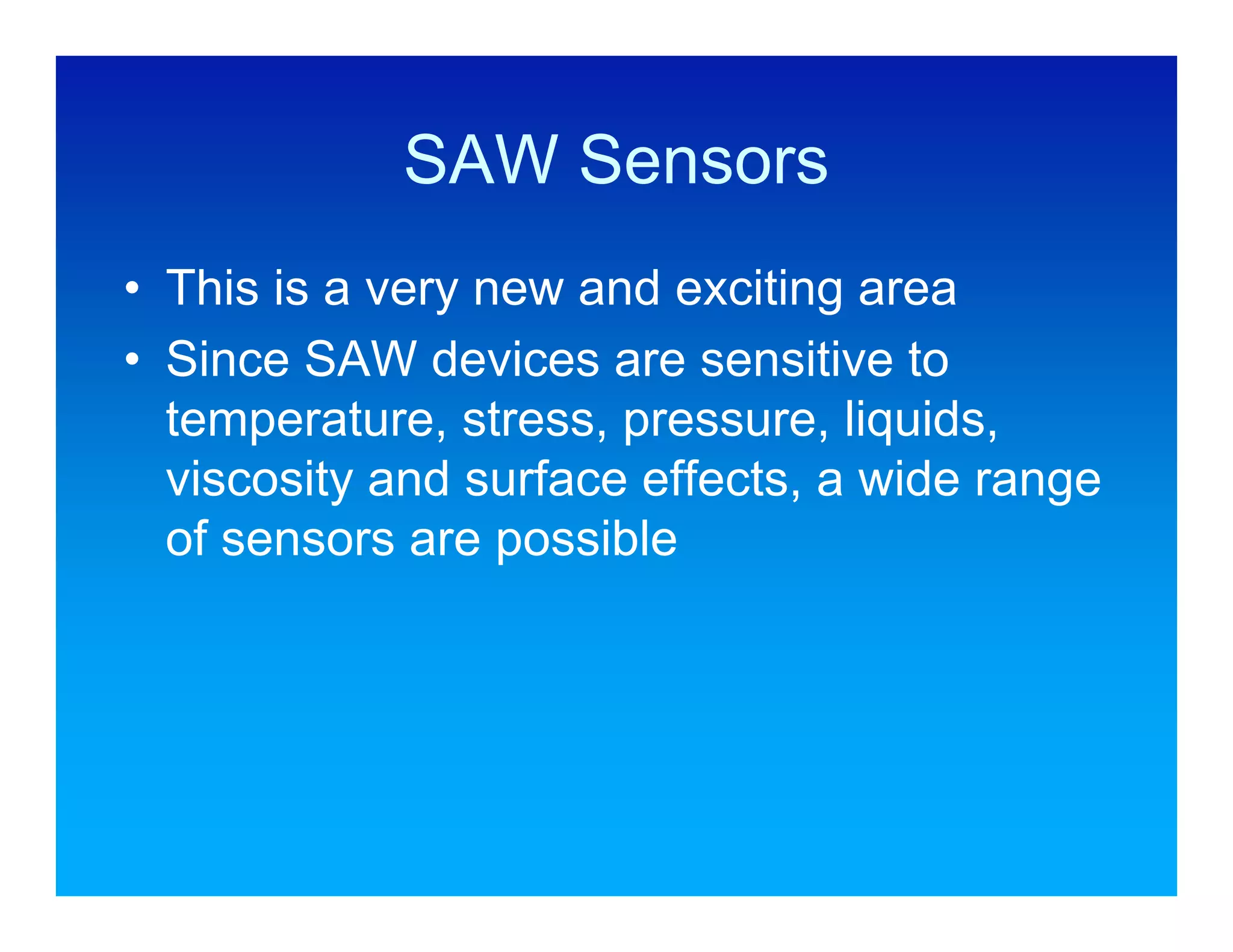 SAW Sensors

• This is a very new and exciting area
• Since SAW devices are sensitive to temperature, stress, pressure, liquids, viscosity and surface effects, a wide range of sensors are possible